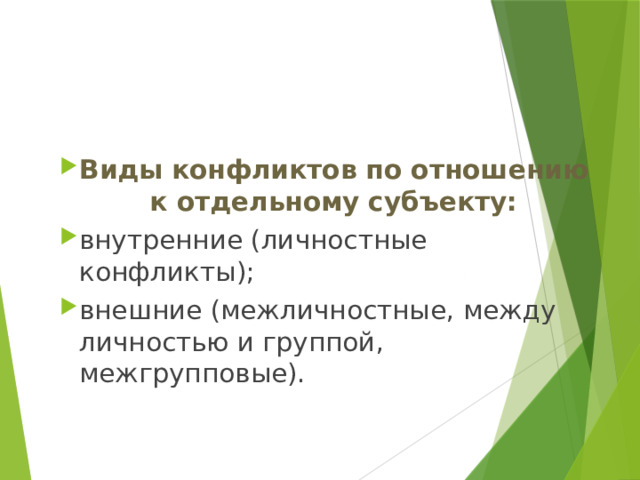 Виды конфликтов по отношению к отдельному субъекту:

внутренние (личностные конфликты);

внешние (межличностные, между личностью и группой, межгрупповые).